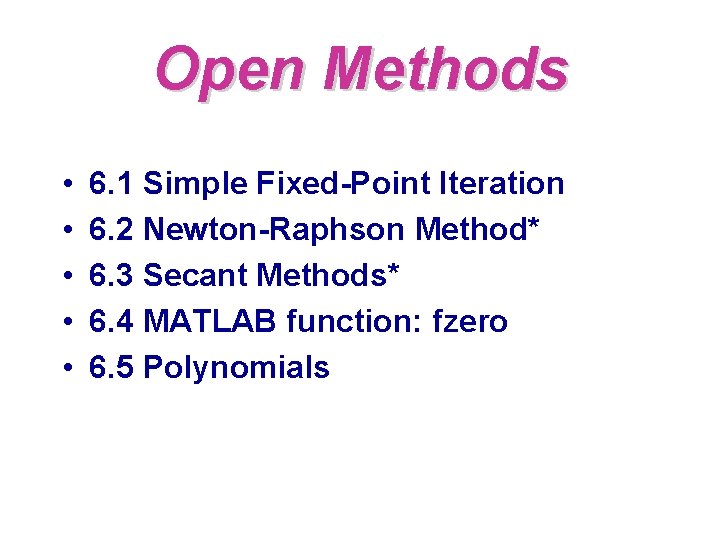 Open Methods

• 6.1 Simple Fixed-Point Iteration
• 6.2 Newton-Raphson Method*
• 6.3 Secant Methods*
• 6.4 MATLAB function: fzero
• 6.5 Polynomials